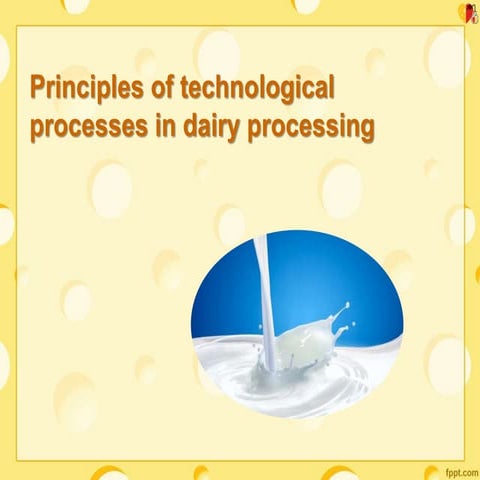 Principles of technological processes in dairy processing

fppt.com